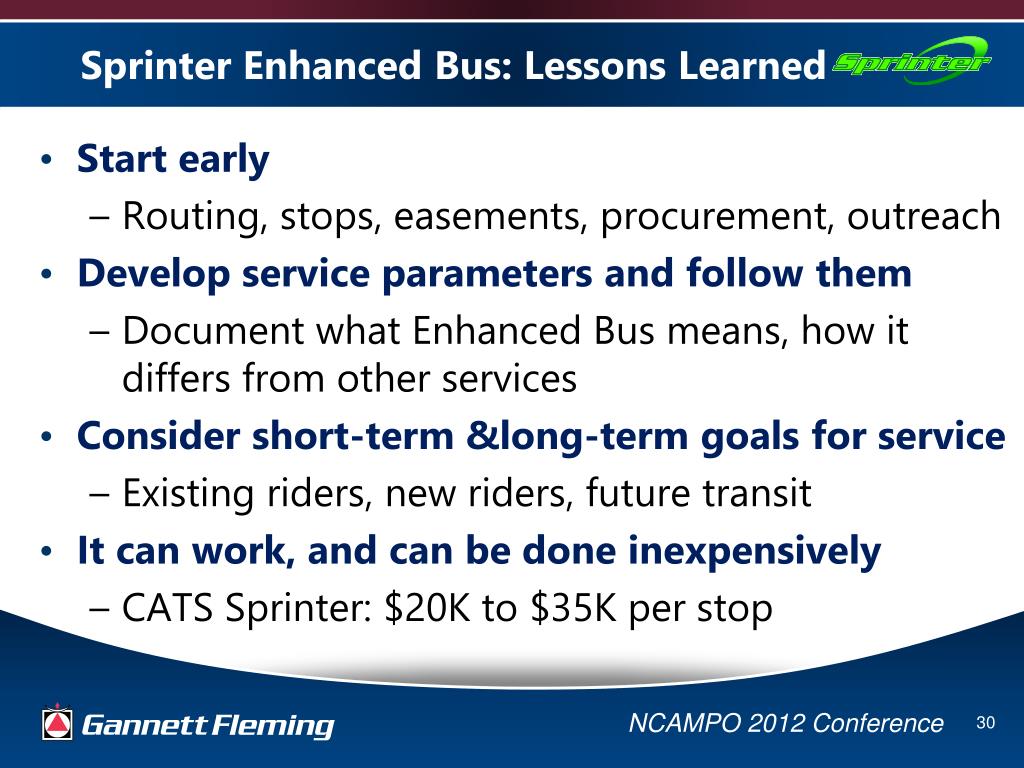 Sprinter Enhanced Bus: Lessons Learned Sprinter

• Start early
– Routing, stops, easements, procurement, outreach
• Develop service parameters and follow them
– Document what Enhanced Bus means, how it differs from other services
• Consider short-term &long-term goals for service
– Existing riders, new riders, future transit
• It can work, and can be done inexpensively
– CATS Sprinter: \$20K to \$35K per stop

Gannett Fleming

NCAMPO 2012 Conference 30